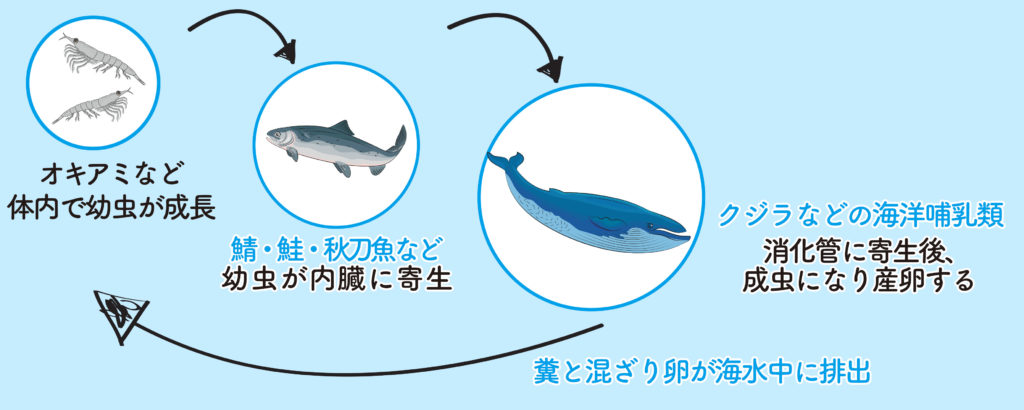 オキアミなど
体内で幼虫が成長

鯖・鮭・秋刀魚など
幼虫が内臓に寄生

クジラなどの海洋哺乳類
消化管に寄生後、
成虫になり産卵する

糞と混ざり卵が海水中に排出